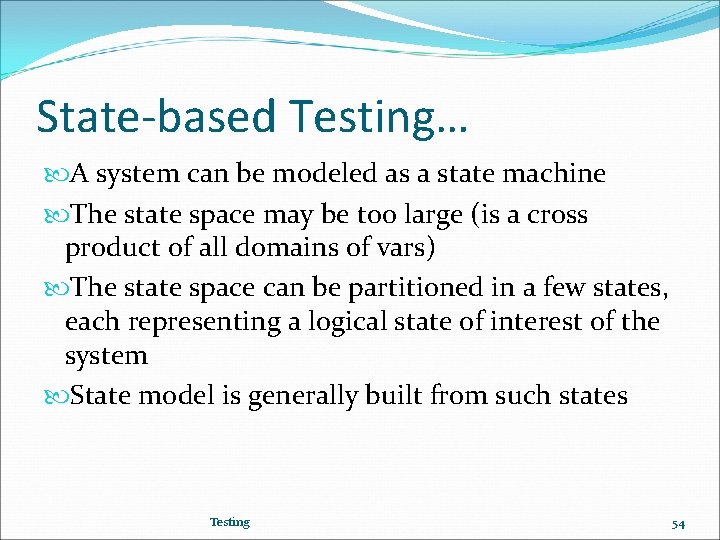 State-based Testing…

A system can be modeled as a state machine

The state space may be too large (is a cross product of all domains of vars)

The state space can be partitioned in a few states, each representing a logical state of interest of the system

State model is generally built from such states

Testing

54